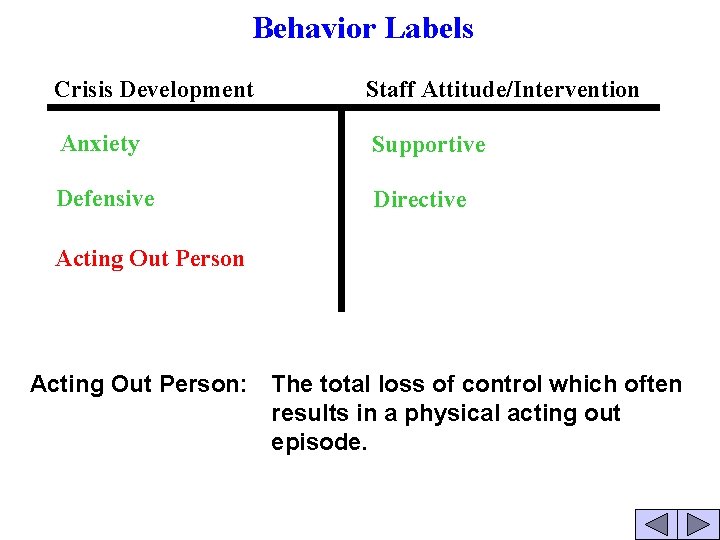 Behavior Labels

| Crisis Development | Staff Attitude/Intervention |
|---|---|
| Anxiety | Supportive |
| Defensive | Directive |
| Acting Out Person | |

Acting Out Person: The total loss of control which often results in a physical acting out episode.